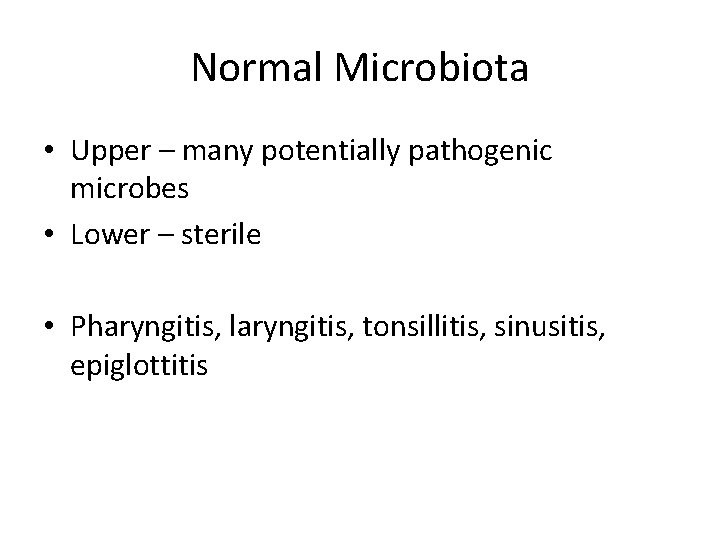 Normal Microbiota

• Upper – many potentially pathogenic microbes
• Lower – sterile

• Pharyngitis, laryngitis, tonsillitis, sinusitis, epiglottitis